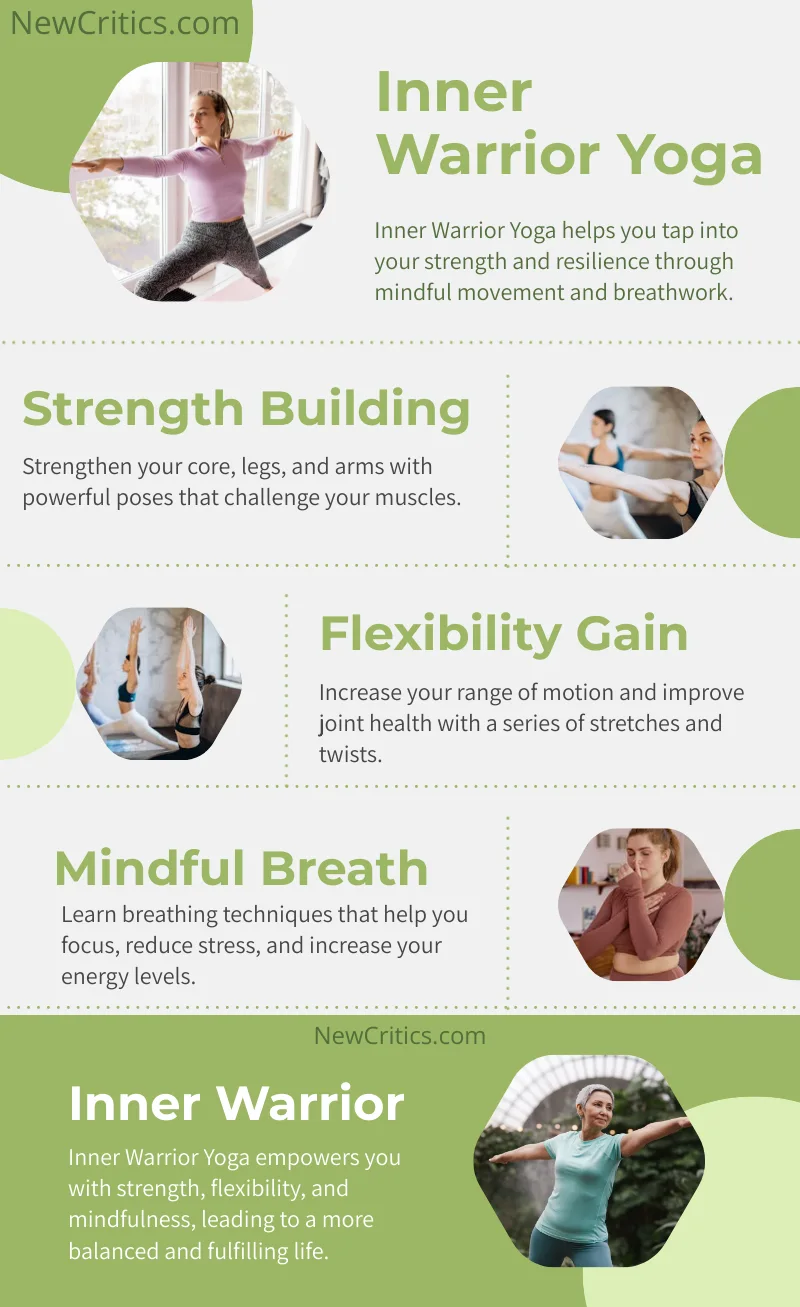 NewCritics.com

Inner Warrior Yoga

Inner Warrior Yoga helps you tap into your strength and resilience through mindful movement and breathwork.

Strength Building

Strengthen your core, legs, and arms with powerful poses that challenge your muscles.

Flexibility Gain

Increase your range of motion and improve joint health with a series of stretches and twists.

Mindful Breath

Learn breathing techniques that help you focus, reduce stress, and increase your energy levels.

NewCritics.com

Inner Warrior

Inner Warrior Yoga empowers you with strength, flexibility, and mindfulness, leading to a more balanced and fulfilling life.